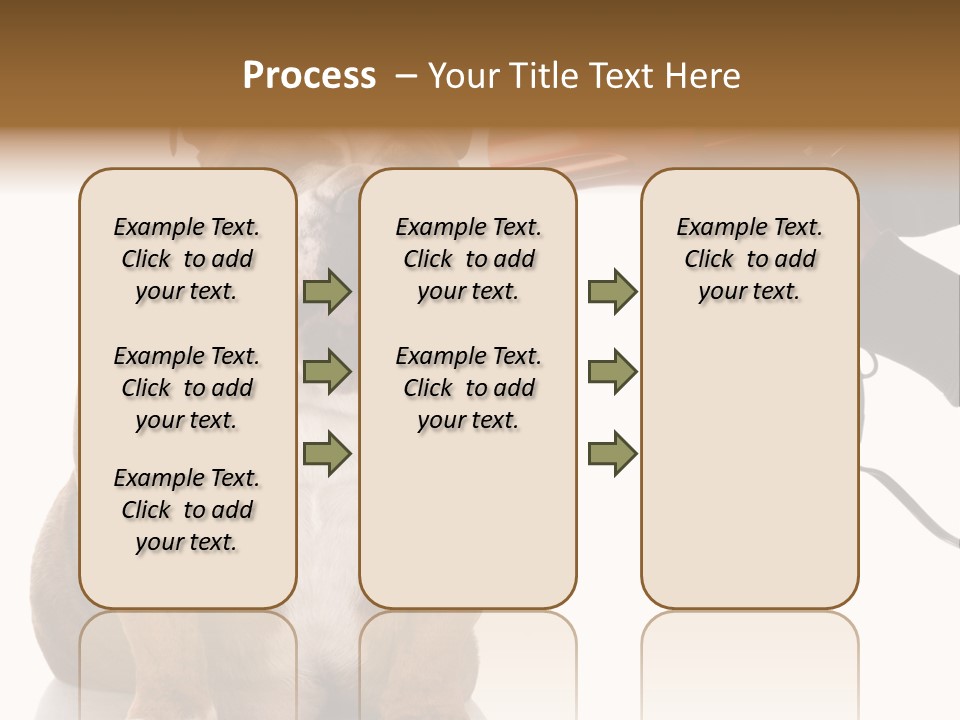 Process – Your Title Text Here

Example Text. Click to add your text.

Example Text. Click to add your text.

Example Text. Click to add your text.

Example Text. Click to add your text.

Example Text. Click to add your text.

Example Text. Click to add your text.